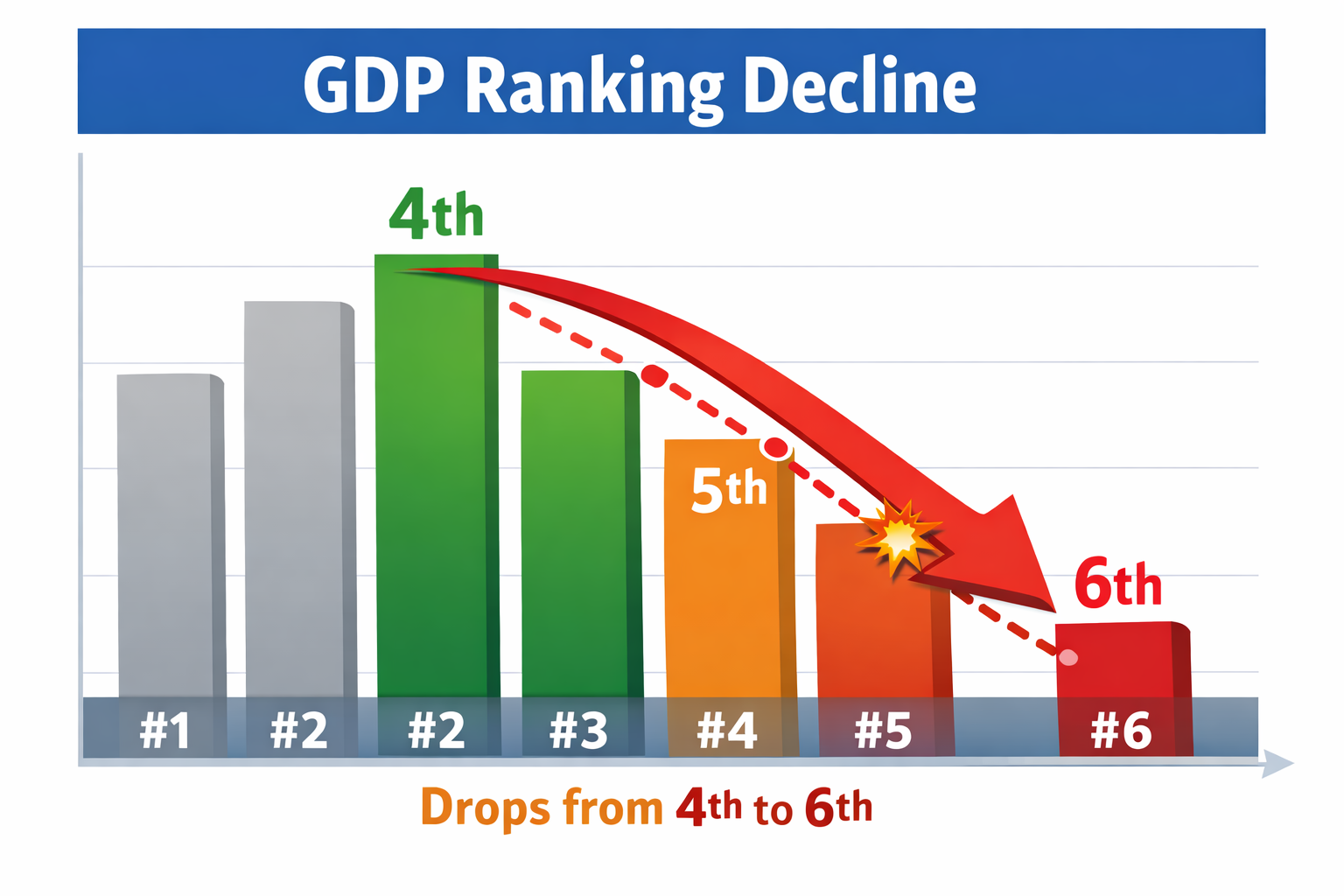 GDP Ranking Decline

4th

5th

6th

#1 #2 #2 #3 #4 #5 #6

Drops from 4th to 6th